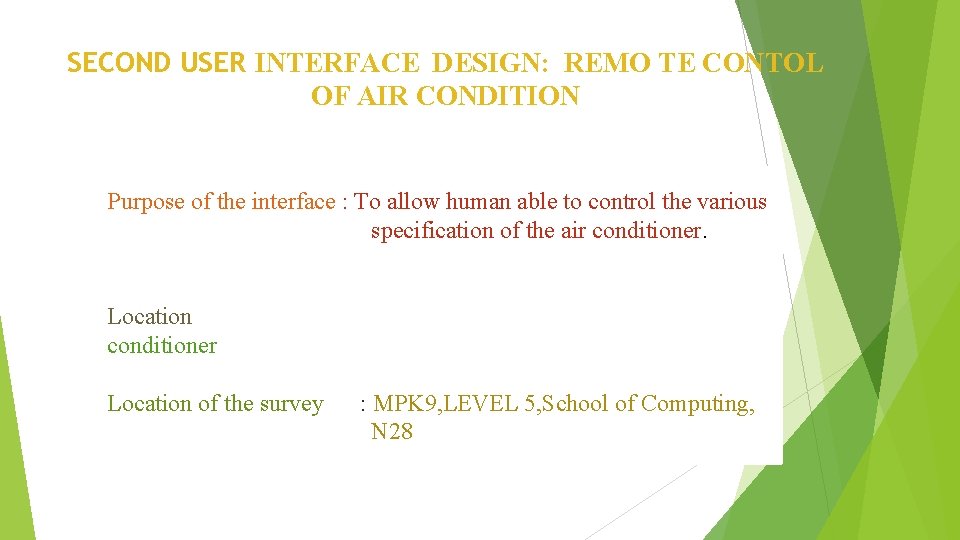 SECOND USER INTERFACE DESIGN: REMO TE CONTOL OF AIR CONDITION

Purpose of the interface : To allow human able to control the various specification of the air conditioner.

Location
conditioner

Location of the survey : MPK9,LEVEL 5,School of Computing, N28